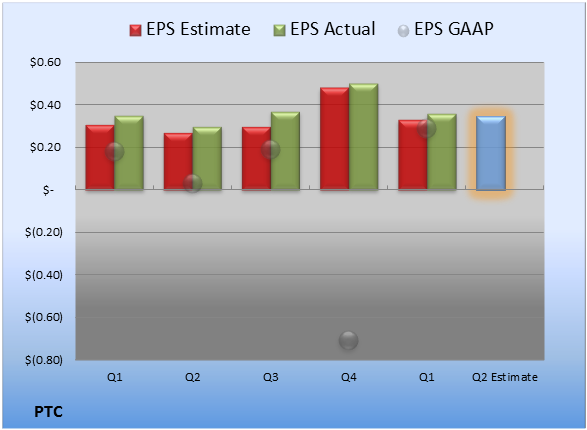 EPS Estimate EPS Actual EPS GAAP

$0.60
$0.40
$0.20
$-
$(0.20)
$(0.40)
$(0.60)
$(0.80)

Q1 Q2 Q3 Q4 Q1 Q2 Estimate

PTC